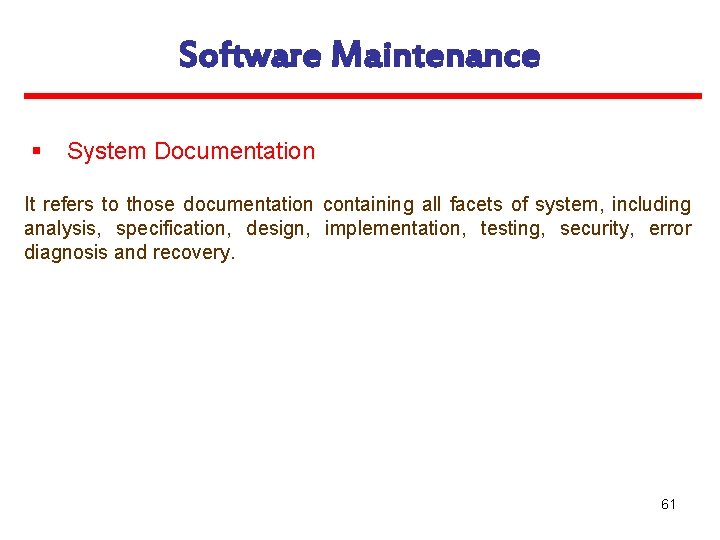 Software Maintenance

▪ System Documentation

It refers to those documentation containing all facets of system, including analysis, specification, design, implementation, testing, security, error diagnosis and recovery.

61